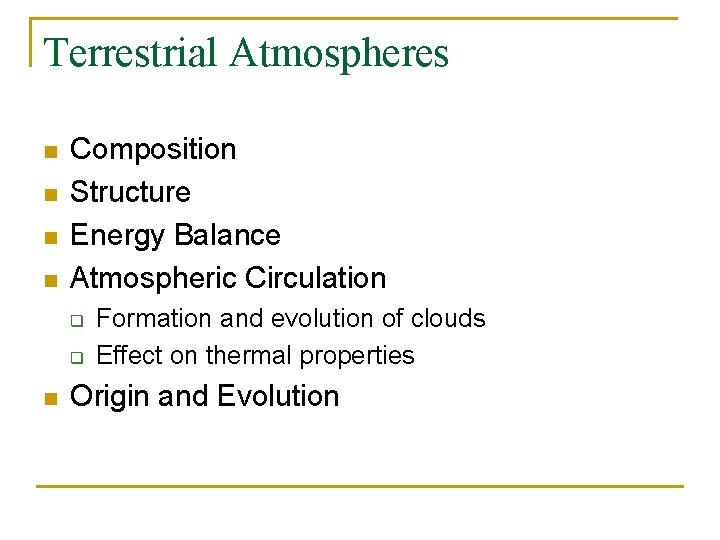 Terrestrial Atmospheres

- Composition
- Structure
- Energy Balance
- Atmospheric Circulation
  - Formation and evolution of clouds
  - Effect on thermal properties
- Origin and Evolution